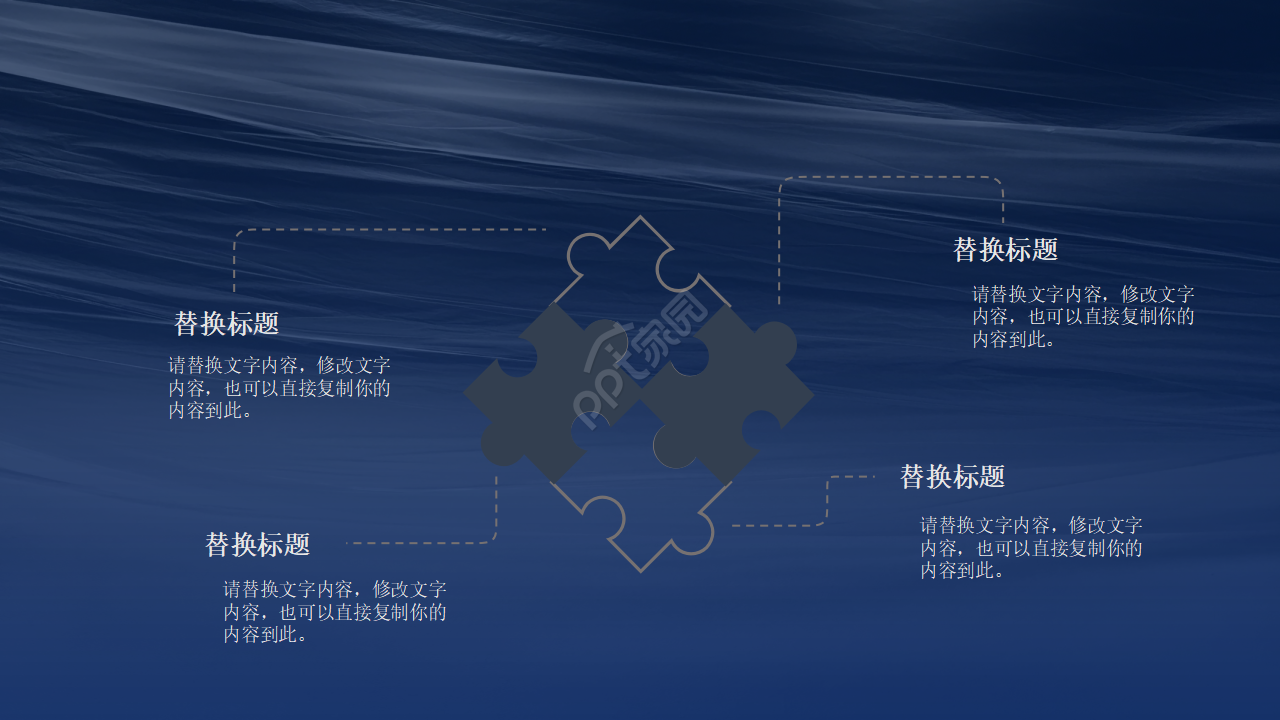 替换标题

请替换文字内容，修改文字内容，也可以直接复制你的内容到此。

替换标题

请替换文字内容，修改文字内容，也可以直接复制你的内容到此。

ppt家园

替换标题

请替换文字内容，修改文字内容，也可以直接复制你的内容到此。

替换标题

请替换文字内容，修改文字内容，也可以直接复制你的内容到此。